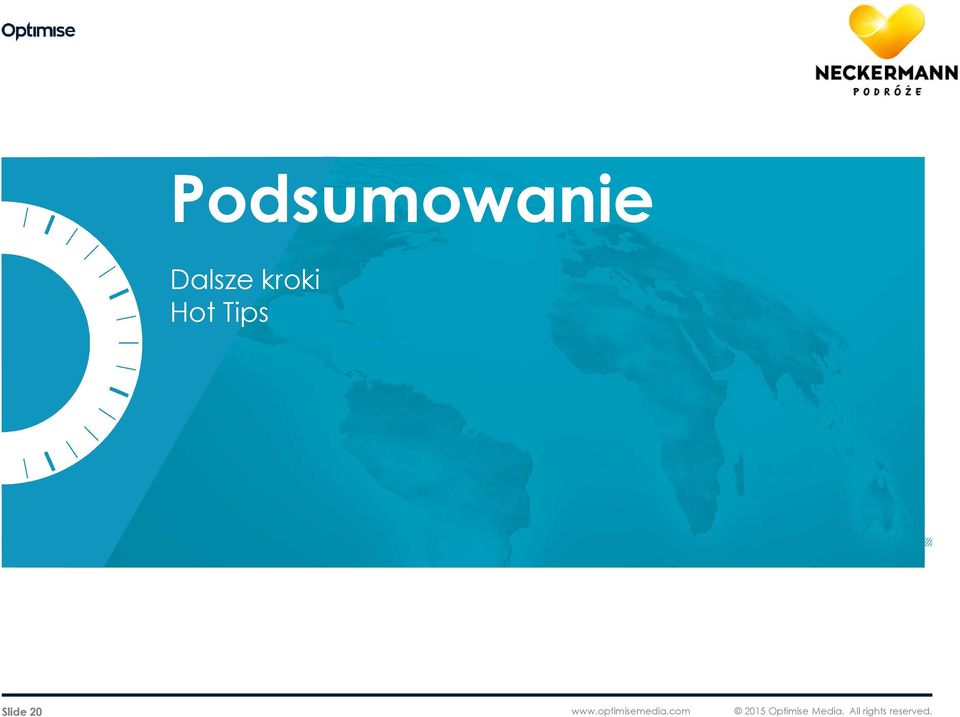 Optimise

NECKERMANN
PODRÓŻE

Podsumowanie

Dalsze kroki
Hot Tips

Slide 20

www.optimisemedia.com © 2015 Optimise Media. All rights reserved.